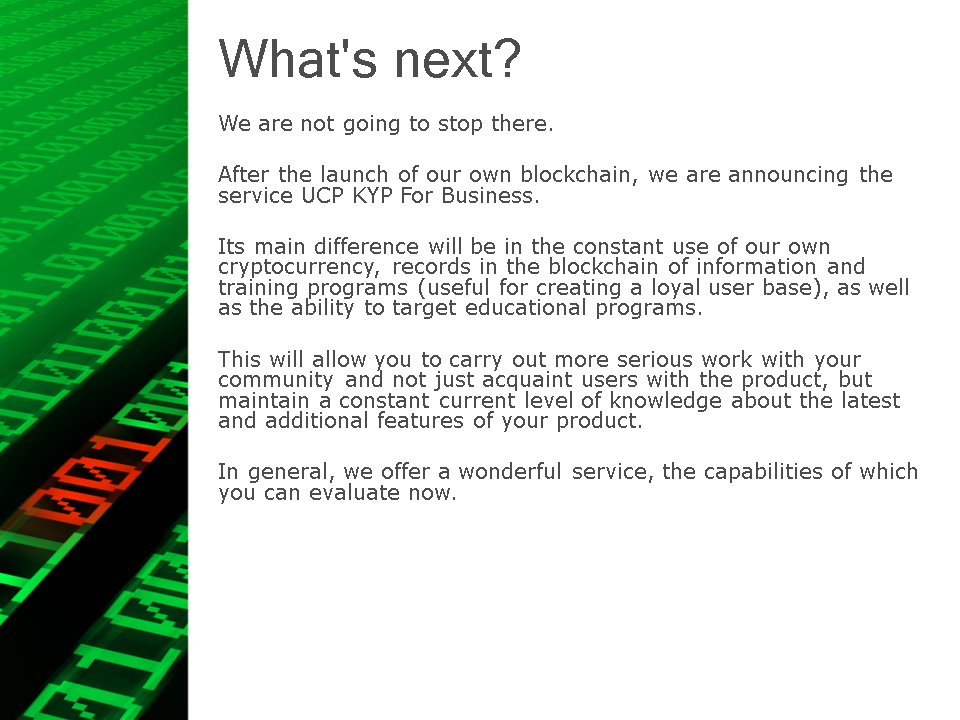 What's next?

We are not going to stop there.

After the launch of our own blockchain, we are announcing the service UCP KYP For Business.

Its main difference will be in the constant use of our own cryptocurrency, records in the blockchain of information and training programs (useful for creating a loyal user base), as well as the ability to target educational programs.

This will allow you to carry out more serious work with your community and not just acquaint users with the product, but maintain a constant current level of knowledge about the latest and additional features of your product.

In general, we offer a wonderful service, the capabilities of which you can evaluate now.